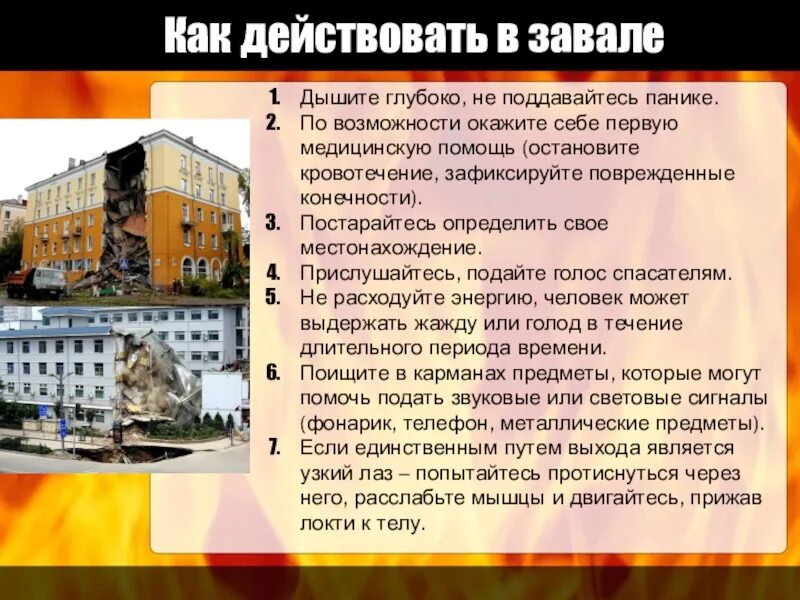 Как действовать в завале

1. Дышите глубоко, не поддавайтесь панике.
2. По возможности окажите себе первую медицинскую помощь (остановите кровотечение, зафиксируйте поврежденные конечности).
3. Постарайтесь определить свое местонахождение.
4. Прислушайтесь, подайте голос спасателям.
5. Не расходуйте энергию, человек может выдержать жажду или голод в течение длительного периода времени.
6. Поищите в карманах предметы, которые могут помочь подать звуковые или световые сигналы (фонарик, телефон, металлические предметы).
7. Если единственным путем выхода является узкий лаз – попытайтесь протиснуться через него, расслабьте мышцы и двигайтесь, прижав локти к телу.